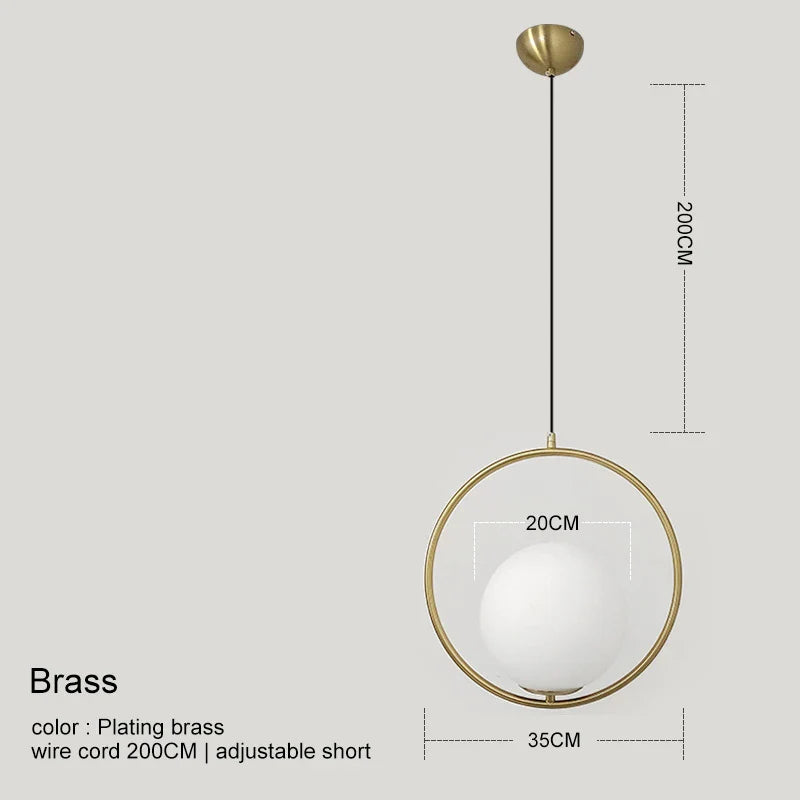 200CM

20CM

Brass

color : Plating brass
wire cord 200CM | adjustable short

35CM